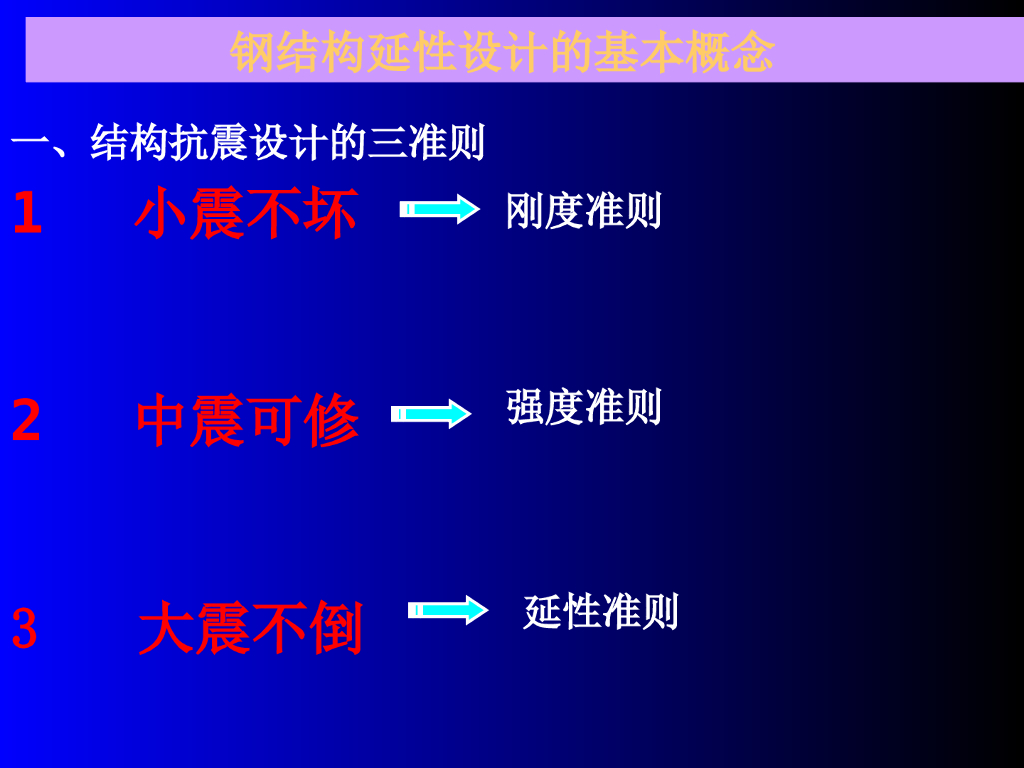 钢结构延性设计的基本概念

一、结构抗震设计的三准则

1 小震不坏 刚度准则

2 中震可修 强度准则

3 大震不倒 延性准则